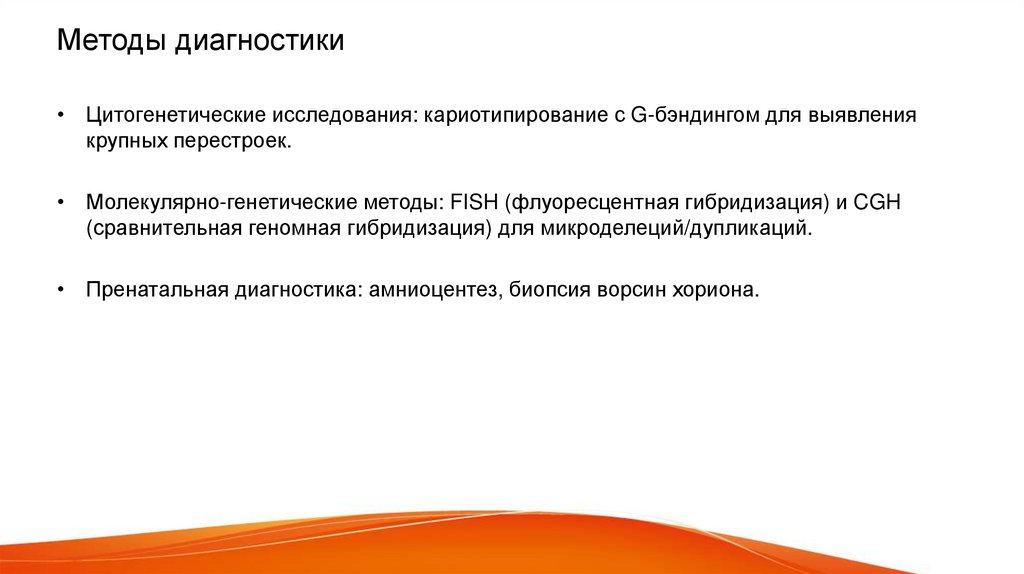 Методы диагностики

• Цитогенетические исследования: кариотипирование с G-бэндингом для выявления крупных перестроек.

• Молекулярно-генетические методы: FISH (флуоресцентная гибридизация) и CGH (сравнительная геномная гибридизация) для микроделеций/дупликаций.

• Пренатальная диагностика: амниоцентез, биопсия ворсин хориона.